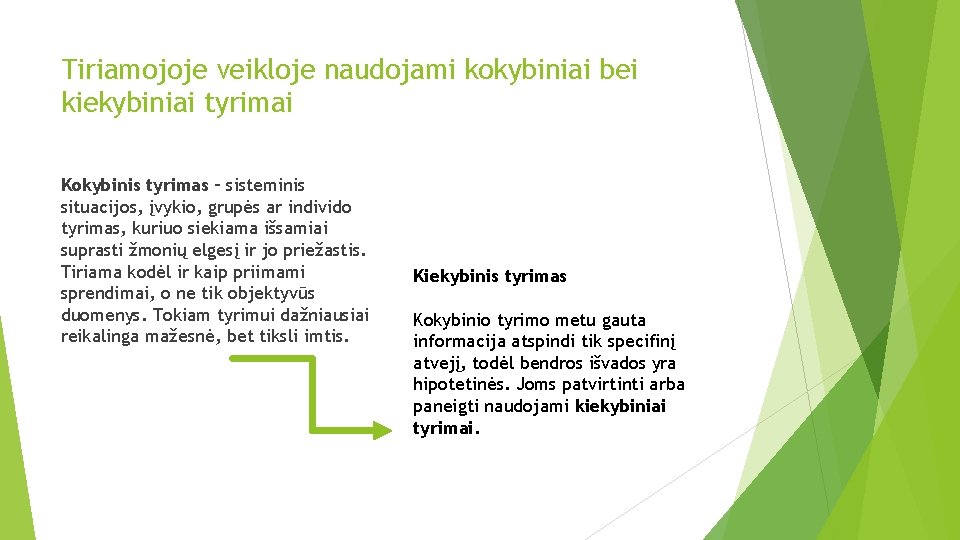 Tiriamojoje veikloje naudojami kokybiniai bei kiekybiniai tyrimai

Kokybinis tyrimas – sisteminis situacijos, įvykio, grupės ar individo tyrimas, kuriuo siekiama išsamiai suprasti žmonių elgesį ir jo priežastis. Tiriama kodėl ir kaip priimami sprendimai, o ne tik objektyvūs duomenys. Tokiam tyrimui dažniausiai reikalinga mažesnė, bet tiksli imtis.

Kiekybinis tyrimas

Kokybinio tyrimo metu gauta informacija atspindi tik specifinį atvejį, todėl bendros išvados yra hipotetinės. Joms patvirtinti arba paneigti naudojami kiekybiniai tyrimai.